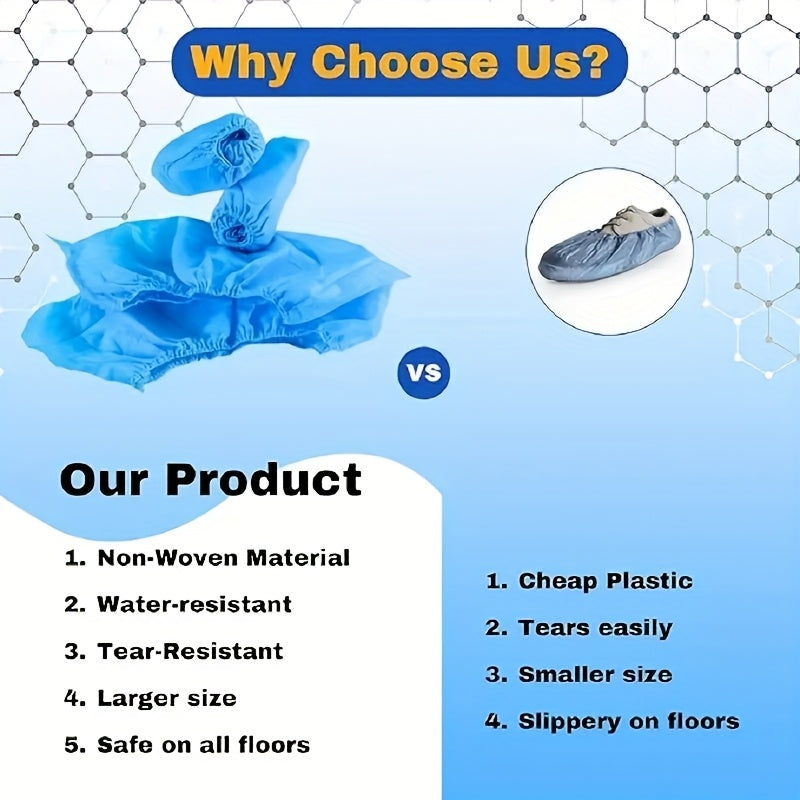 Why Choose Us?

VS

Our Product

1. Non-Woven Material
2. Water-resistant
3. Tear-Resistant
4. Larger size
5. Safe on all floors

1. Cheap Plastic
2. Tears easily
3. Smaller size
4. Slippery on floors